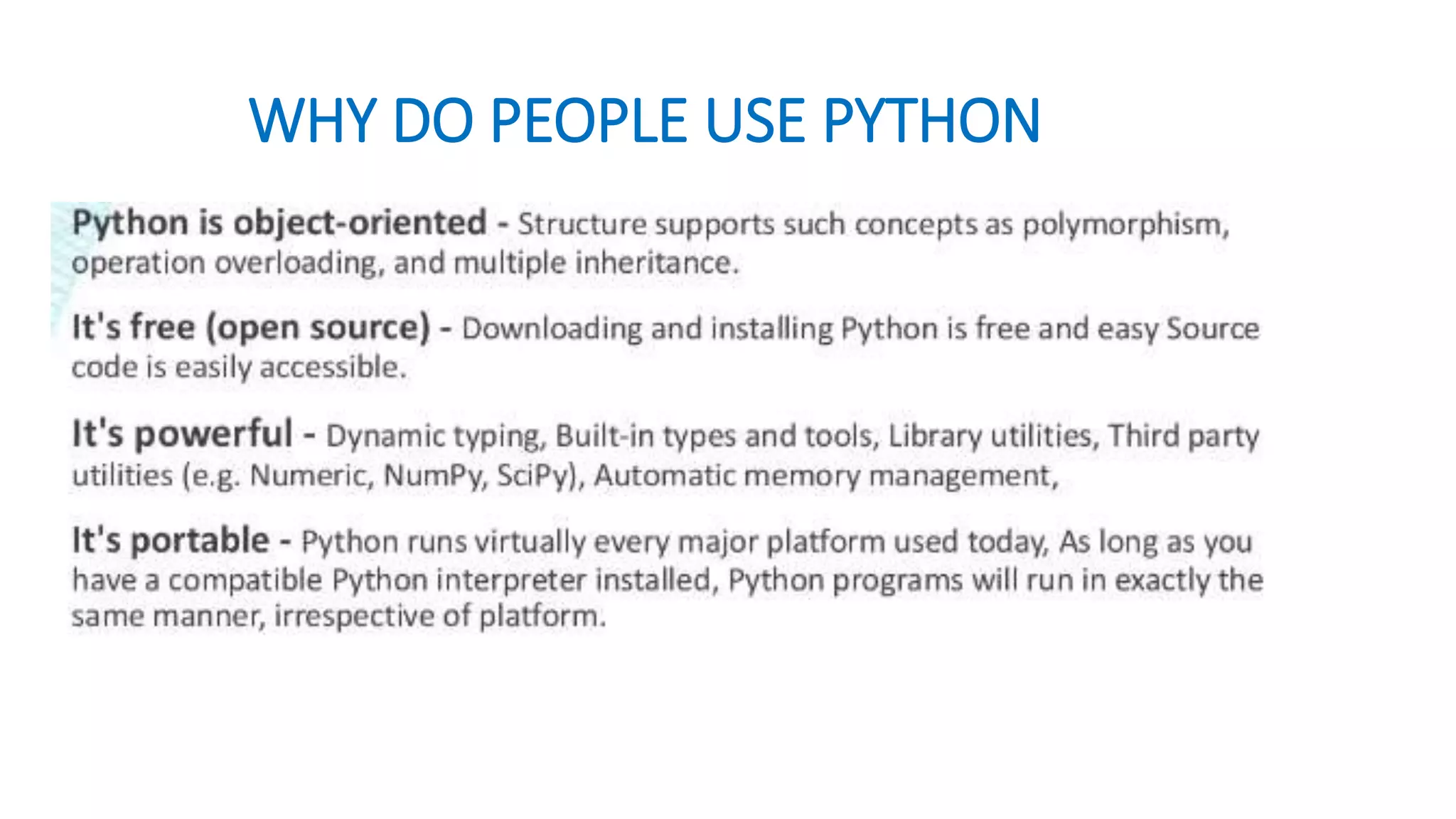 WHY DO PEOPLE USE PYTHON

Python is object-oriented - Structure supports such concepts as polymorphism, operation overloading, and multiple inheritance.

It's free (open source) - Downloading and installing Python is free and easy Source code is easily accessible.

It's powerful - Dynamic typing, Built-in types and tools, Library utilities, Third party utilities (e.g. Numeric, NumPy, SciPy), Automatic memory management,

It's portable - Python runs virtually every major platform used today, As long as you have a compatible Python interpreter installed, Python programs will run in exactly the same manner, irrespective of platform.